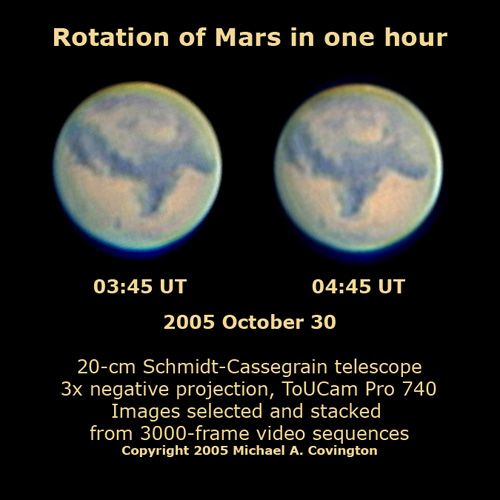 Rotation of Mars in one hour

03:45 UT

04:45 UT

2005 October 30

20-cm Schmidt-Cassegrain telescope
3x negative projection, ToUCam Pro 740
Images selected and stacked
from 3000-frame video sequences
Copyright 2005 Michael A. Covington